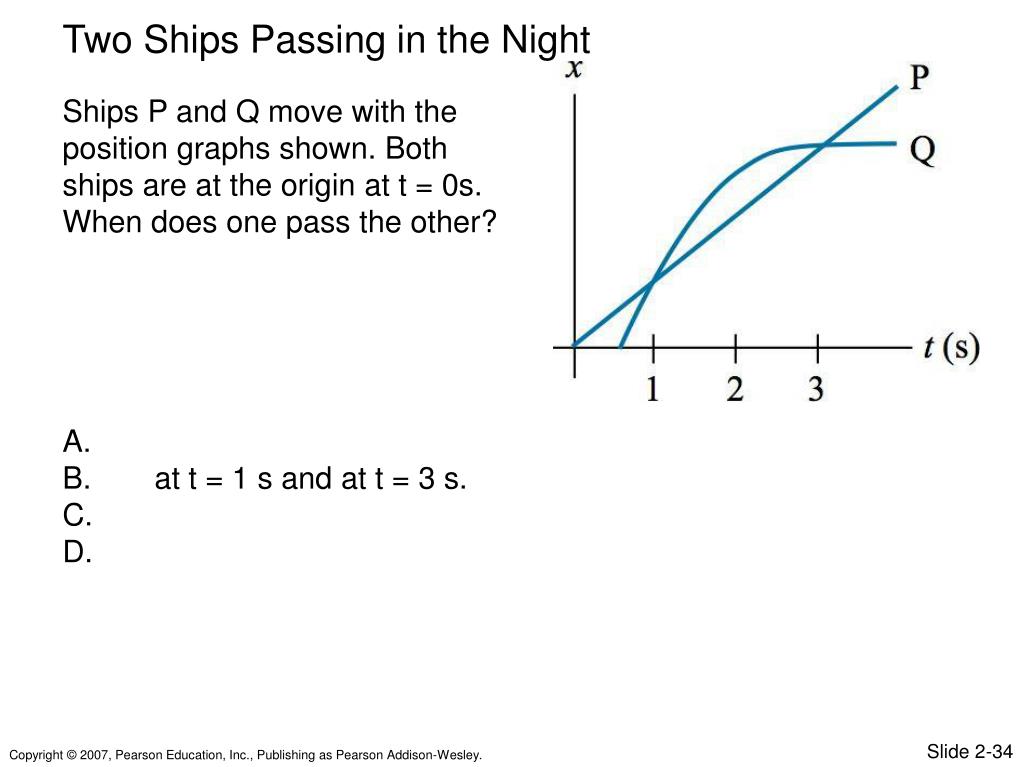 Two Ships Passing in the Night

Ships P and Q move with the position graphs shown. Both ships are at the origin at t = 0s. When does one pass the other?

$x$

P

Q

$t$ (s)

1 2 3

A.
B. at t = 1 s and at t = 3 s.
C.
D.

Copyright © 2007, Pearson Education, Inc., Publishing as Pearson Addison-Wesley.

Slide 2-34